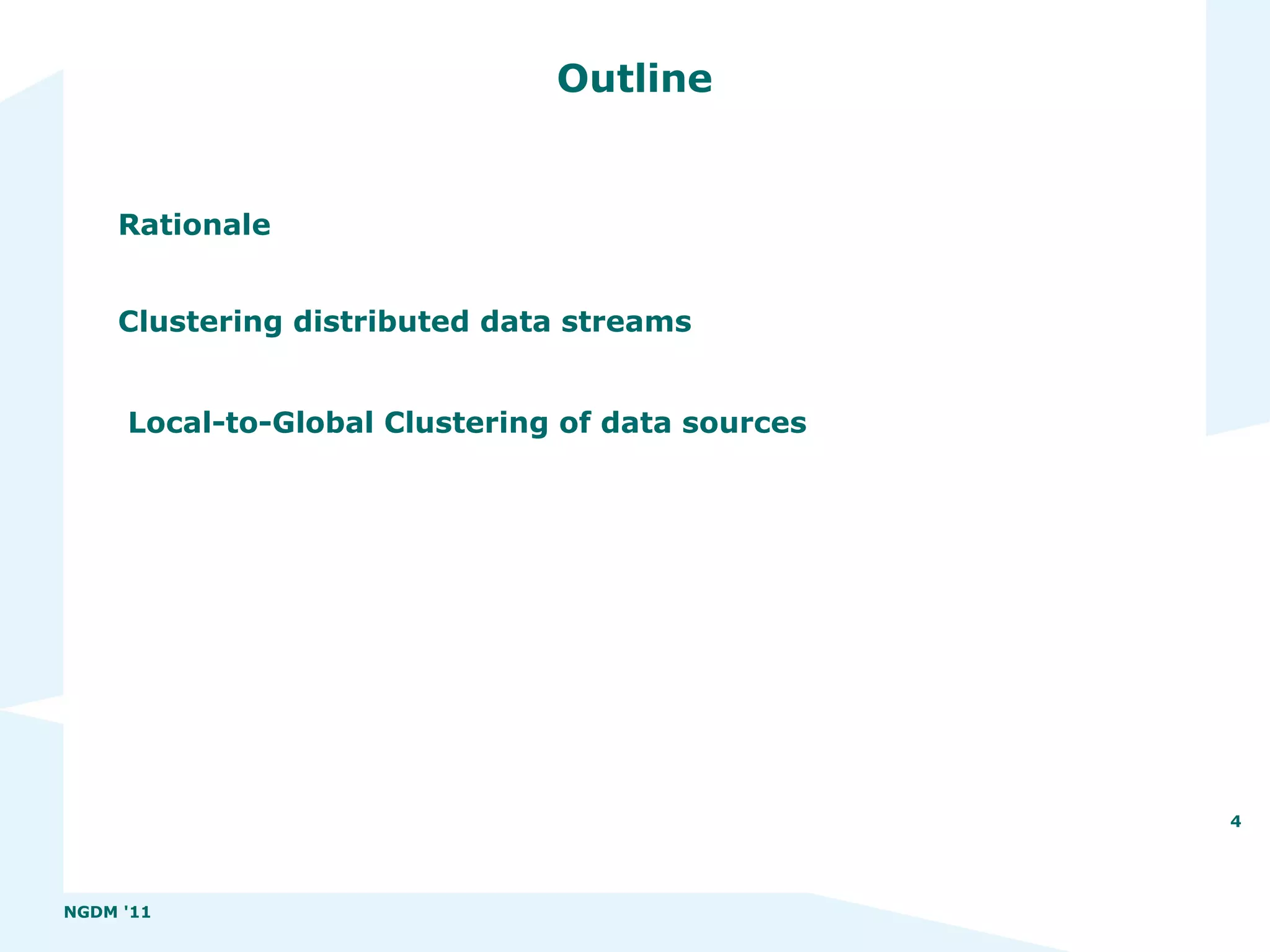 Outline

Rationale

Clustering distributed data streams

Local-to-Global Clustering of data sources

4

NGDM '11